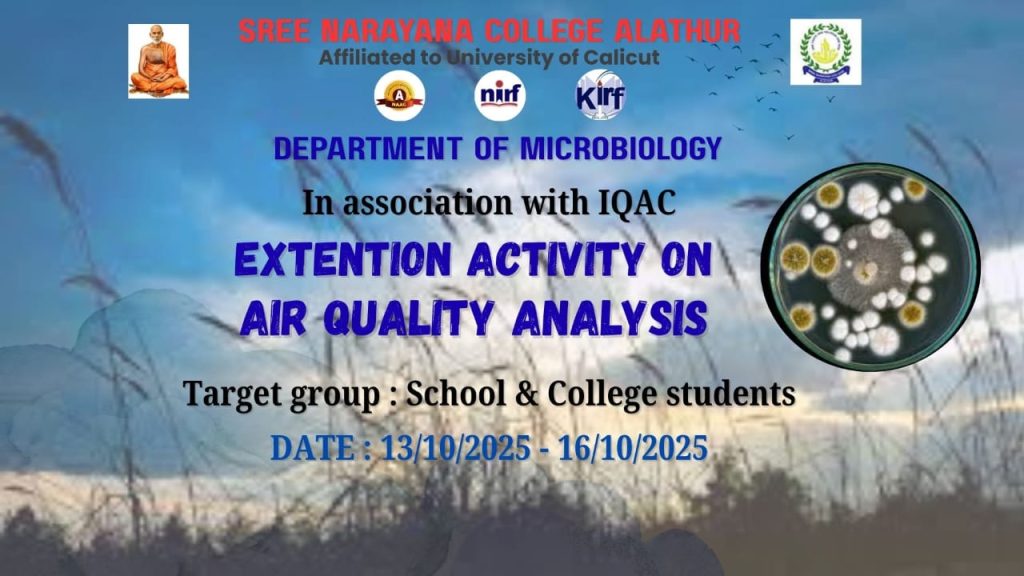 SREE NARAYANA COLLEGE ALATHUR
Affiliated to University of Calicut

A NAAC nirf Kirf

DEPARTMENT OF MICROBIOLOGY

In association with IQAC

EXTENTION ACTIVITY ON AIR QUALITY ANALYSIS

Target group : School & College students

DATE : 13/10/2025 - 16/10/2025